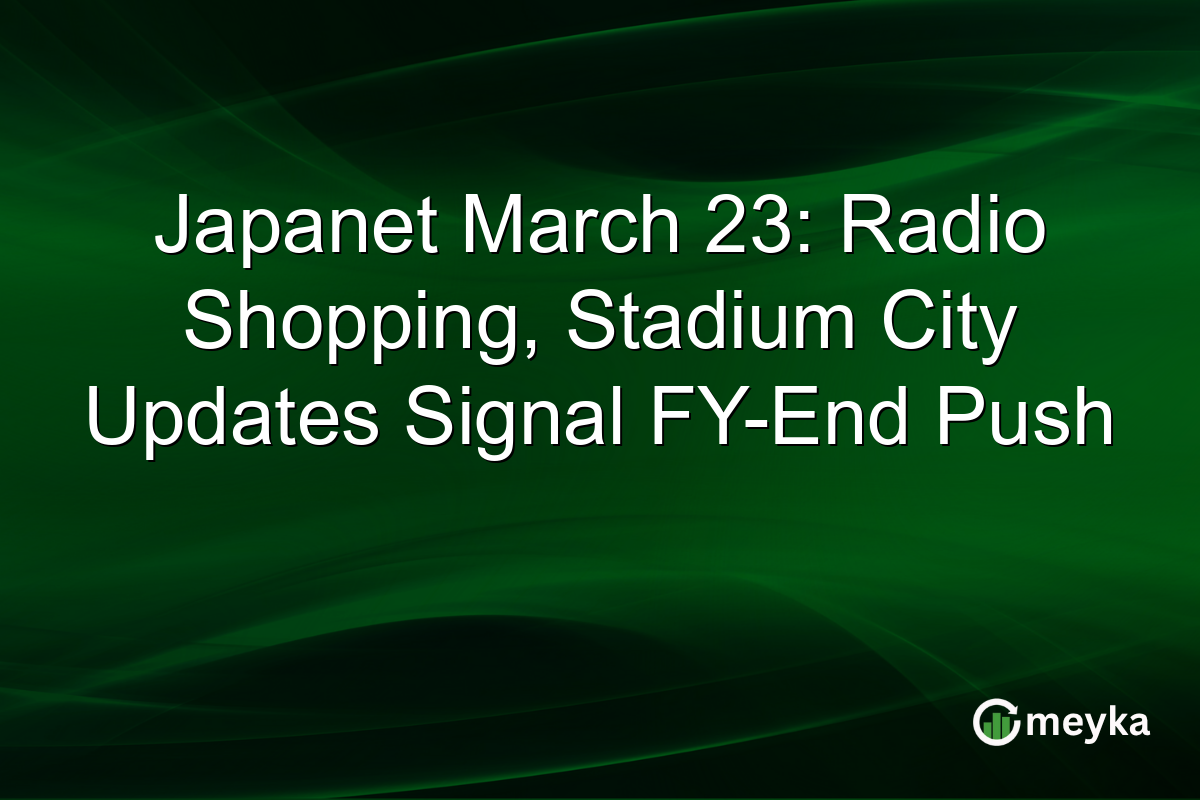 Japanet March 23: Radio Shopping, Stadium City Updates Signal FY-End Push

meyka